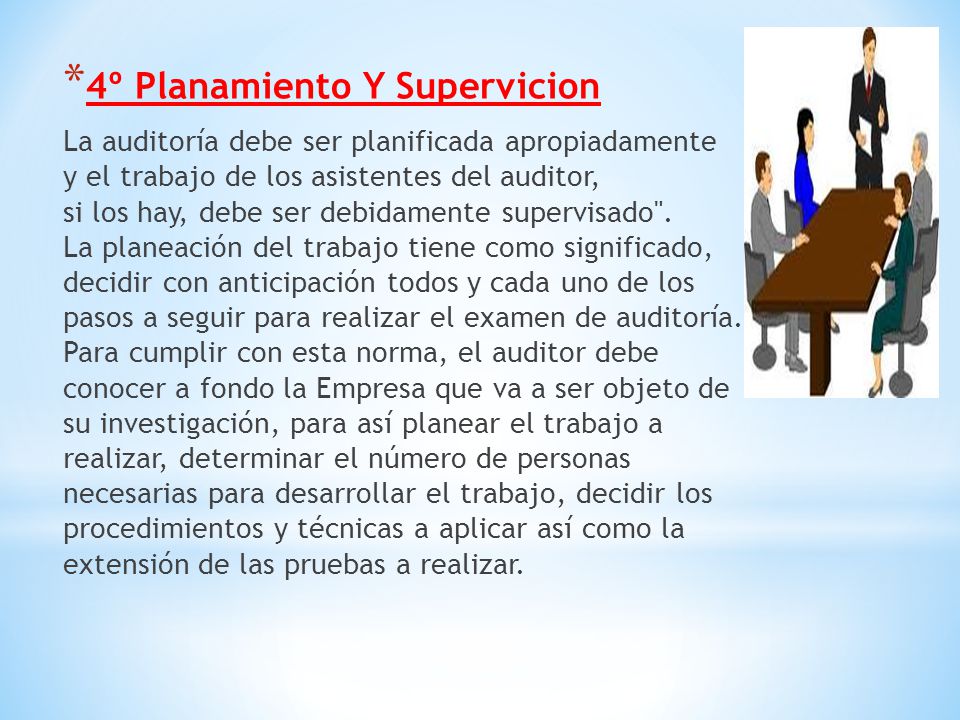 *4º Planamiento Y Supervicion

La auditoría debe ser planificada apropiadamente y el trabajo de los asistentes del auditor, si los hay, debe ser debidamente supervisado".
La planeación del trabajo tiene como significado, decidir con anticipación todos y cada uno de los pasos a seguir para realizar el examen de auditoría. Para cumplir con esta norma, el auditor debe conocer a fondo la Empresa que va a ser objeto de su investigación, para así planear el trabajo a realizar, determinar el número de personas necesarias para desarrollar el trabajo, decidir los procedimientos y técnicas a aplicar así como la extensión de las pruebas a realizar.